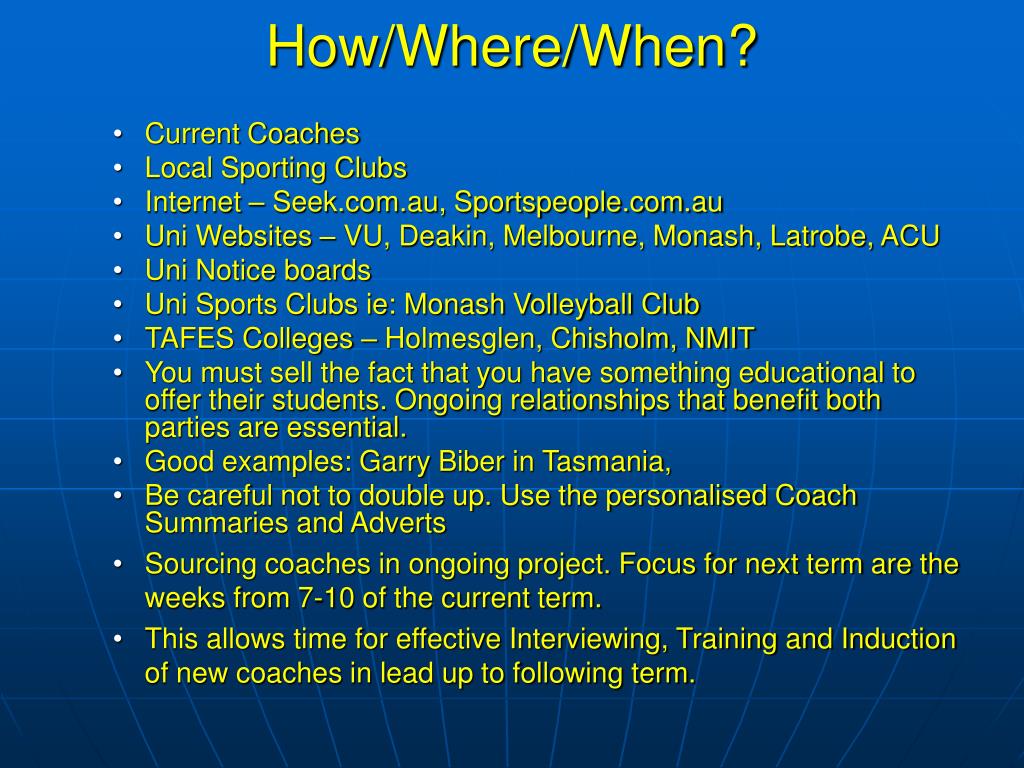 How/Where/When?

• Current Coaches
• Local Sporting Clubs
• Internet – Seek.com.au, Sportspeople.com.au
• Uni Websites – VU, Deakin, Melbourne, Monash, Latrobe, ACU
• Uni Notice boards
• Uni Sports Clubs ie: Monash Volleyball Club
• TAFES Colleges – Holmesglen, Chisholm, NMIT
• You must sell the fact that you have something educational to offer their students. Ongoing relationships that benefit both parties are essential.
• Good examples: Garry Biber in Tasmania,
• Be careful not to double up. Use the personalised Coach Summaries and Adverts
• Sourcing coaches in ongoing project. Focus for next term are the weeks from 7-10 of the current term.
• This allows time for effective Interviewing, Training and Induction of new coaches in lead up to following term.